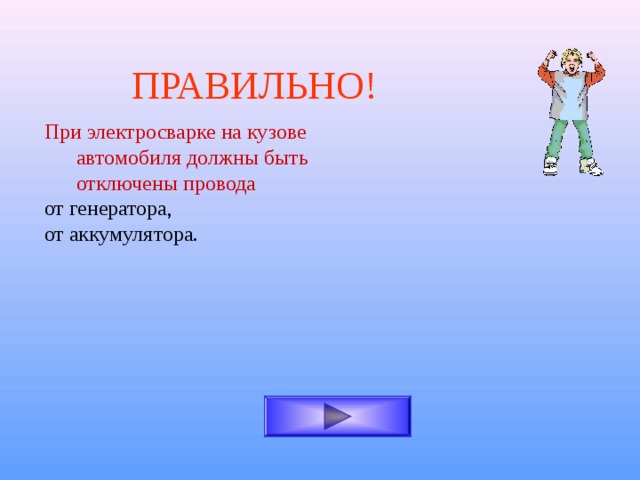 ПРАВИЛЬНО!

При электросварке на кузове автомобиля должны быть отключены провода

от генератора,

от аккумулятора.